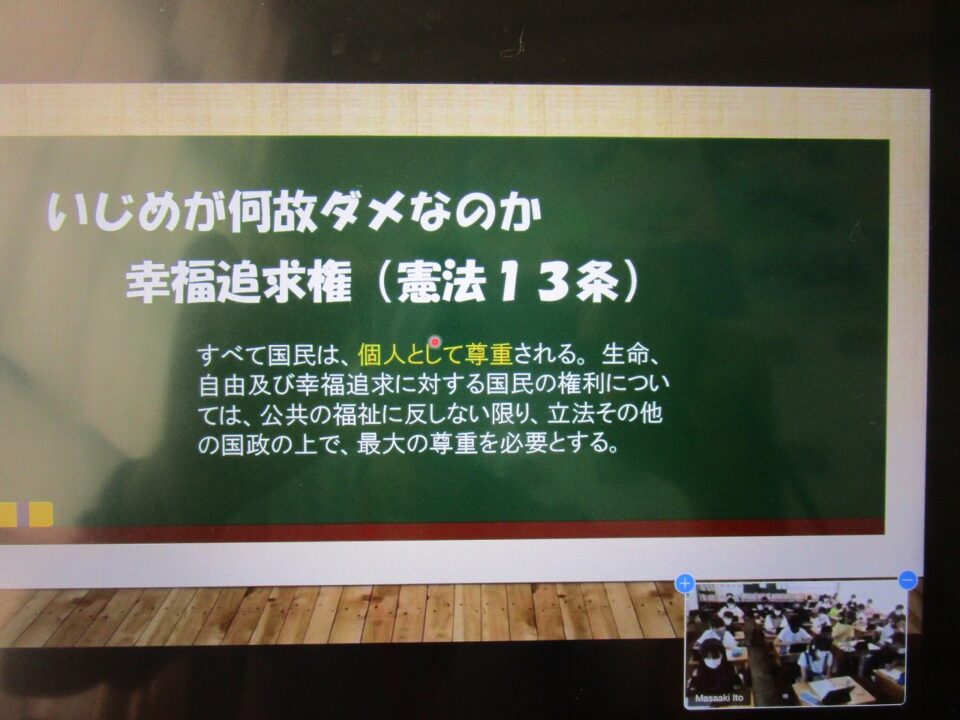 いじめが何故ダメなのか
幸福追求権（憲法１３条）

すべて国民は、個人として尊重される。生命、自由及び幸福追求に対する国民の権利については、公共の福祉に反しない限り、立法その他の国政の上で、最大の尊重を必要とする。

Masaaki Ito